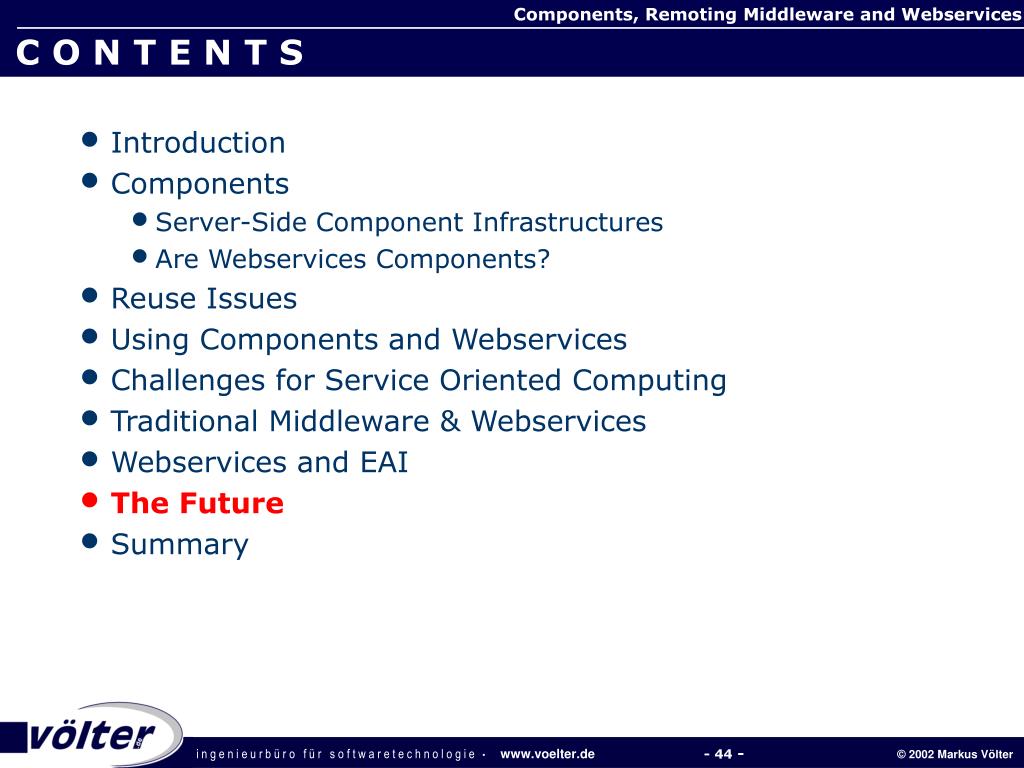 Components, Remoting Middleware and Webservices

C O N T E N T S

- Introduction
- Components
  - Server-Side Component Infrastructures
  - Are Webservices Components?
- Reuse Issues
- Using Components and Webservices
- Challenges for Service Oriented Computing
- Traditional Middleware & Webservices
- Webservices and EAI
- The Future
- Summary

völter

i n g e n i e u r b ü r o f ü r s o f t w a r e t e c h n o l o g i e · www.voelter.de - 44 - © 2002 Markus Völter